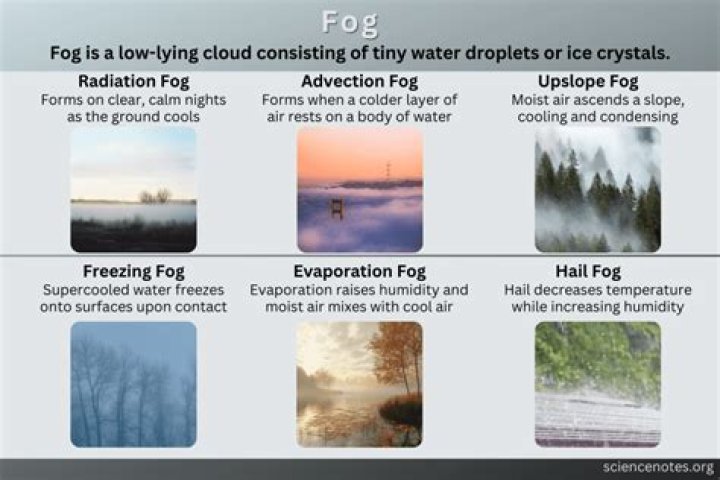 Fog

Fog is a low-lying cloud consisting of tiny water droplets or ice crystals.

Radiation Fog
Forms on clear, calm nights as the ground cools

Advection Fog
Forms when a colder layer of air rests on a body of water

Upslope Fog
Moist air ascends a slope, cooling and condensing

Freezing Fog
Supercooled water freezes onto surfaces upon contact

Evaporation Fog
Evaporation raises humidity and moist air mixes with cool air

Hail Fog
Hail decreases temperature while increasing humidity

sciencenotes.org